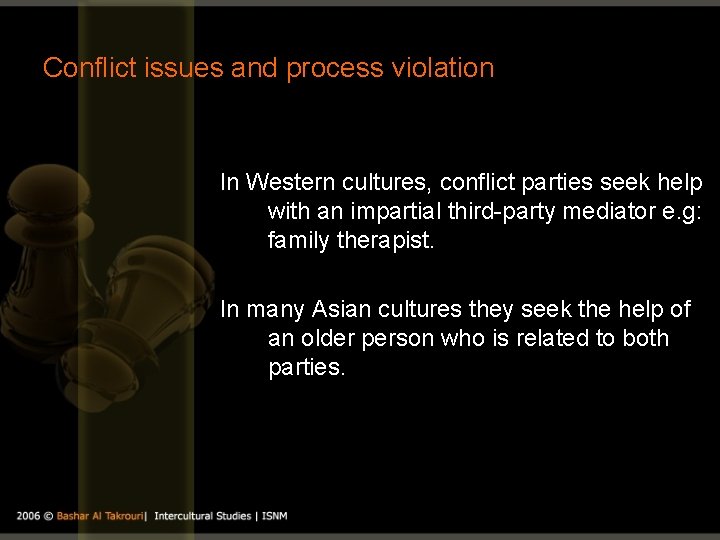 Conflict issues and process violation

In Western cultures, conflict parties seek help with an impartial third-party mediator e.g: family therapist.

In many Asian cultures they seek the help of an older person who is related to both parties.

2006 © Bashar Al Takrouri| Intercultural Studies | ISNM